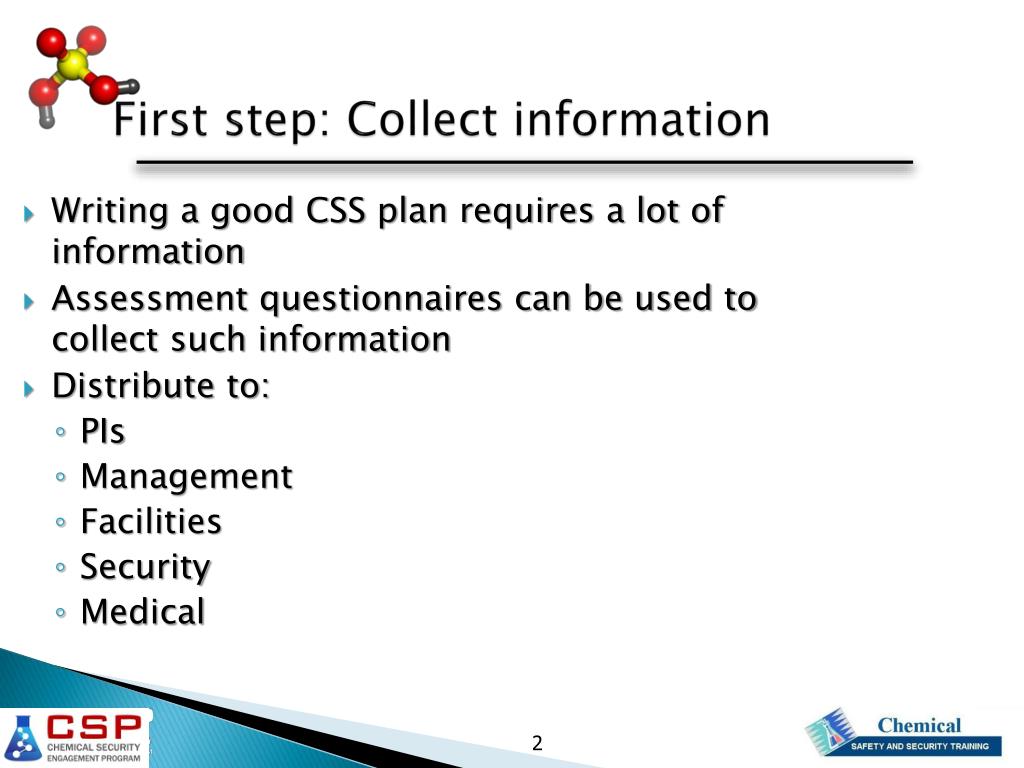 First step: Collect information

Writing a good CSS plan requires a lot of information

Assessment questionnaires can be used to collect such information

Distribute to:
◦ PIs
◦ Management
◦ Facilities
◦ Security
◦ Medical

CSP CHEMICAL SECURITY ENGAGEMENT PROGRAM

2

Chemical SAFETY AND SECURITY TRAINING